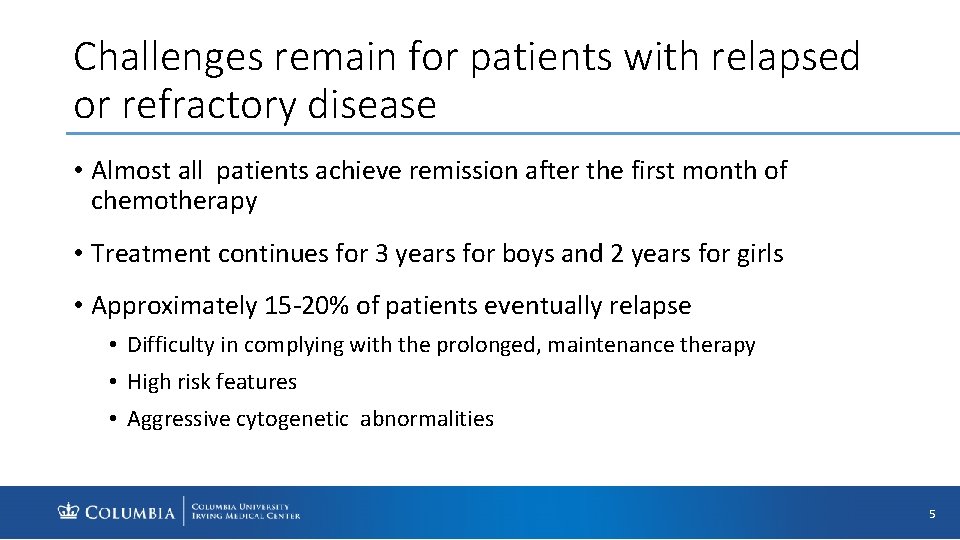 Challenges remain for patients with relapsed or refractory disease

• Almost all patients achieve remission after the first month of chemotherapy

• Treatment continues for 3 years for boys and 2 years for girls

• Approximately 15-20% of patients eventually relapse

• Difficulty in complying with the prolonged, maintenance therapy

• High risk features

• Aggressive cytogenetic abnormalities

COLUMBIA | COLUMBIA UNIVERSITY IRVING MEDICAL CENTER

5